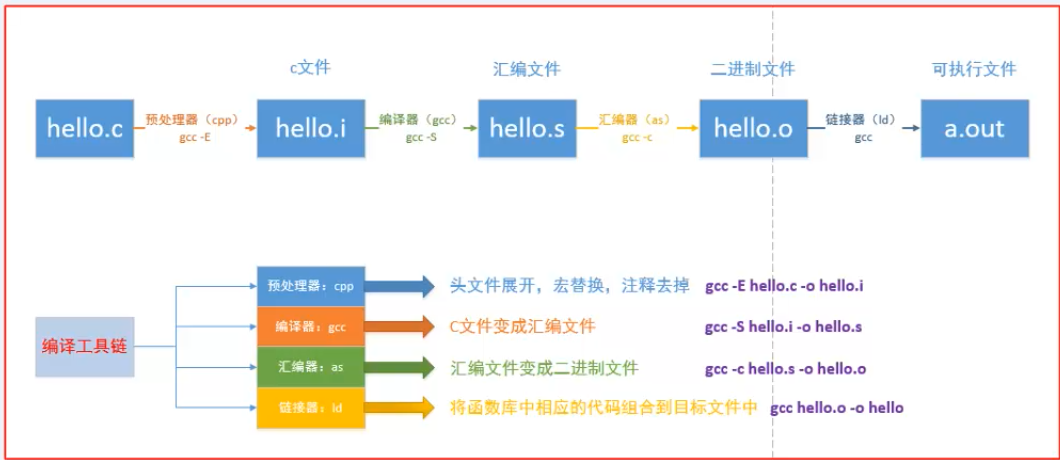 c文件

汇编文件

二进制文件

可执行文件

hello.c

预处理器（cpp）
gcc -E

hello.i

编译器（gcc）
gcc -S

hello.s

汇编器（as）
gcc -c

hello.o

链接器（ld）
gcc

a.out

编译工具链

预处理器：cpp

头文件展开，宏替换，注释去掉

gcc -E hello.c -o hello.i

编译器：gcc

C文件变成汇编文件

gcc -S hello.i -o hello.s

汇编器：as

汇编文件变成二进制文件

gcc -c hello.s -o hello.o

链接器：ld

将函数库中相应的代码组合到目标文件中

gcc hello.o -o hello